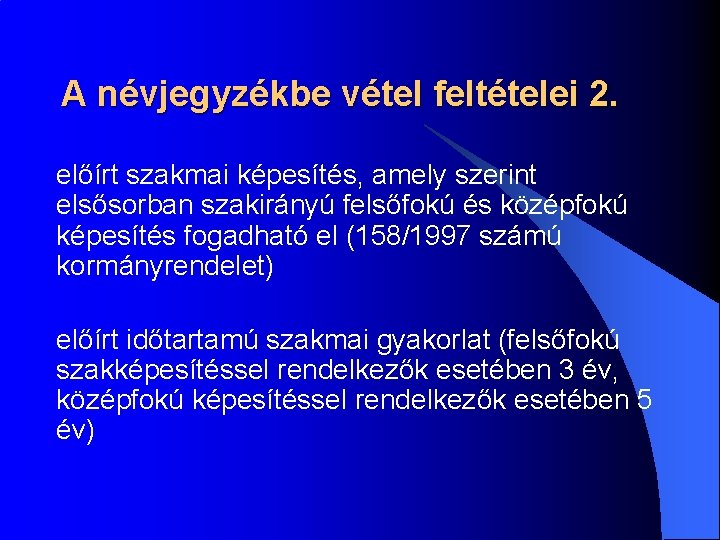 A névjegyzékbe vétel feltételei 2.

előírt szakmai képesítés, amely szerint elsősorban szakirányú felsőfokú és középfokú képesítés fogadható el (158/1997 számú kormányrendelet)

előírt időtartamú szakmai gyakorlat (felsőfokú szakképesítéssel rendelkezők esetében 3 év, középfokú képesítéssel rendelkezők esetében 5 év)